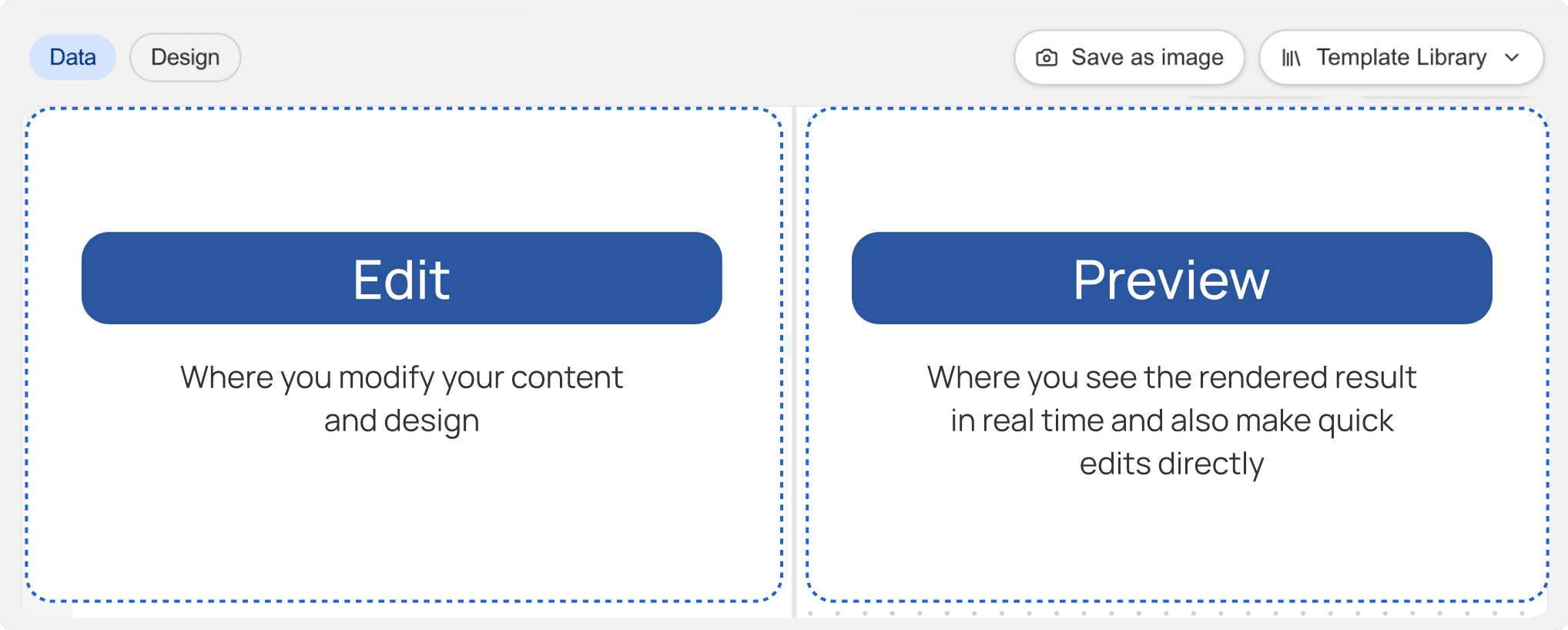 Data Design

Save as image

Template Library

Edit

Where you modify your content and design

Preview

Where you see the rendered result in real time and also make quick edits directly